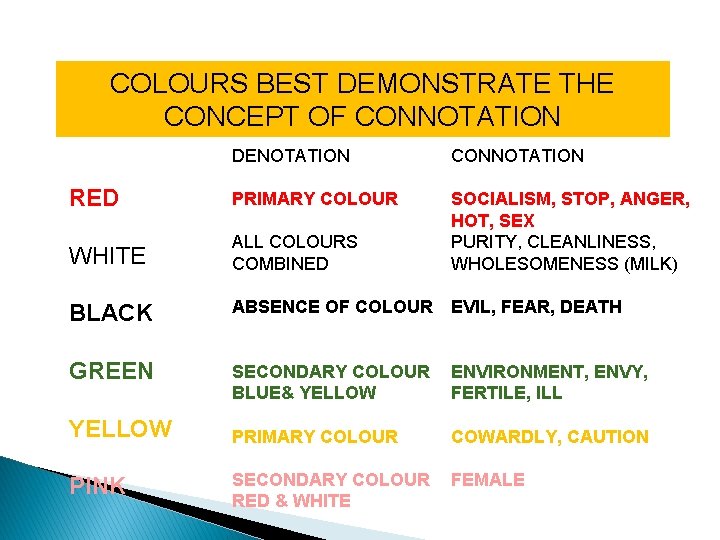 COLOURS BEST DEMONSTRATE THE CONCEPT OF CONNOTATION

| | DENOTATION | CONNOTATION |
|---|---|---|
| RED | PRIMARY COLOUR | SOCIALISM, STOP, ANGER, HOT, SEX |
| WHITE | ALL COLOURS COMBINED | PURITY, CLEANLINESS, WHOLESOMENESS (MILK) |
| BLACK | ABSENCE OF COLOUR | EVIL, FEAR, DEATH |
| GREEN | SECONDARY COLOUR BLUE& YELLOW | ENVIRONMENT, ENVY, FERTILE, ILL |
| YELLOW | PRIMARY COLOUR | COWARDLY, CAUTION |
| PINK | SECONDARY COLOUR RED & WHITE | FEMALE |